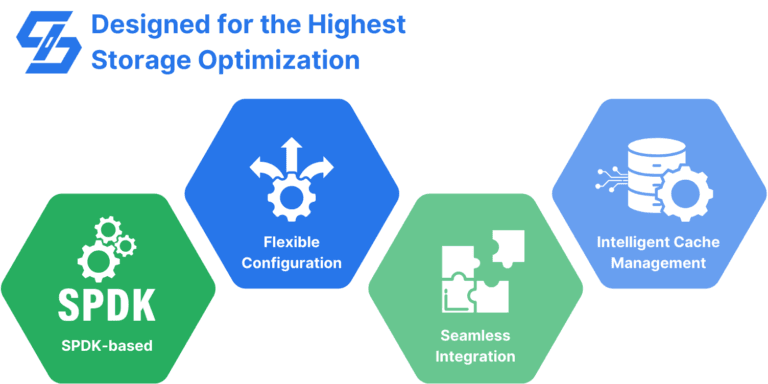 Designed for the Highest Storage Optimization

SPDK

SPDK-based

Flexible Configuration

Seamless Integration

Intelligent Cache Management